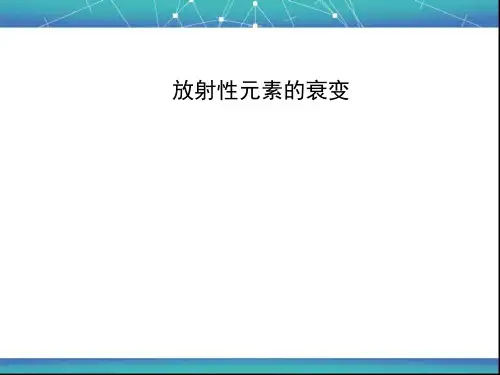 放射性元素的衰变